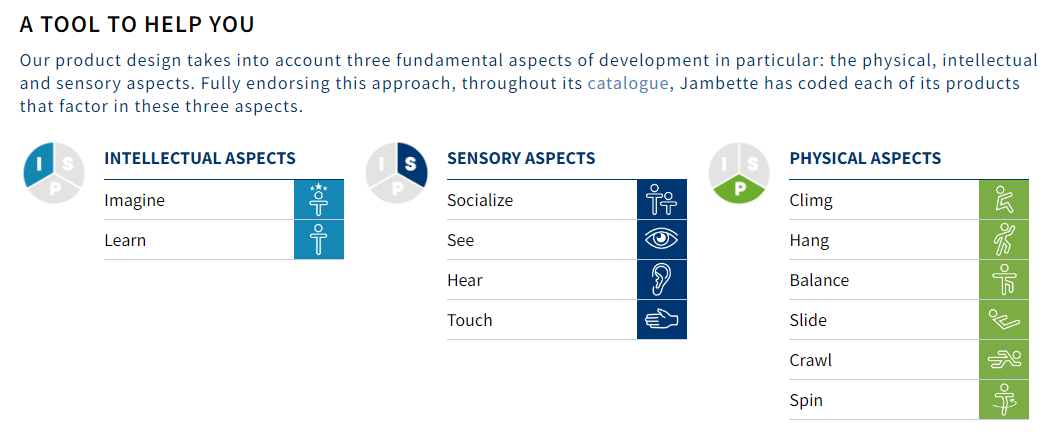 A TOOL TO HELP YOU

Our product design takes into account three fundamental aspects of development in particular: the physical, intellectual and sensory aspects. Fully endorsing this approach, throughout its catalogue, Jambette has coded each of its products that factor in these three aspects.

I S P

INTELLECTUAL ASPECTS

Imagine

Learn

I S P

SENSORY ASPECTS

Socialize

See

Hear

Touch

I S P

PHYSICAL ASPECTS

Climg

Hang

Balance

Slide

Crawl

Spin